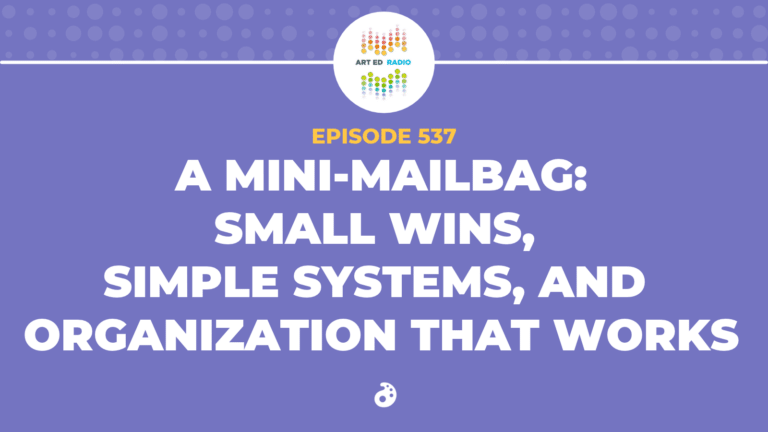 ART ED RADIO

EPISODE 537

A MINI-MAILBAG:
SMALL WINS,
SIMPLE SYSTEMS, AND
ORGANIZATION THAT WORKS